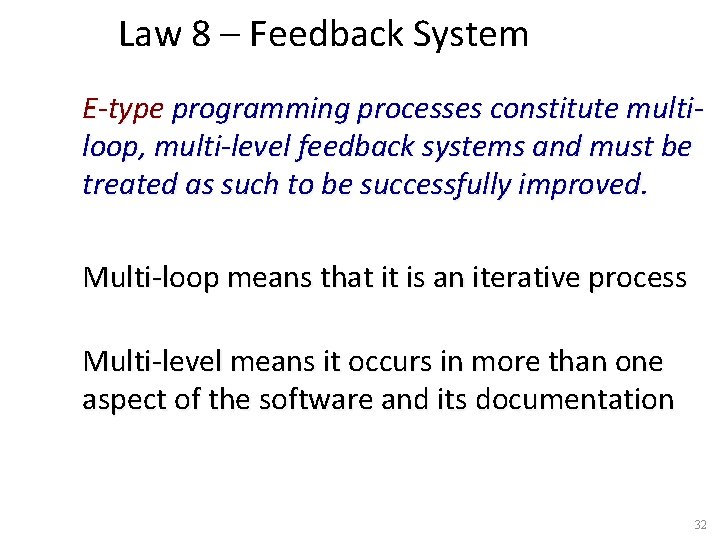 Law 8 – Feedback System

E-type programming processes constitute multi-loop, multi-level feedback systems and must be treated as such to be successfully improved.

Multi-loop means that it is an iterative process

Multi-level means it occurs in more than one aspect of the software and its documentation

32